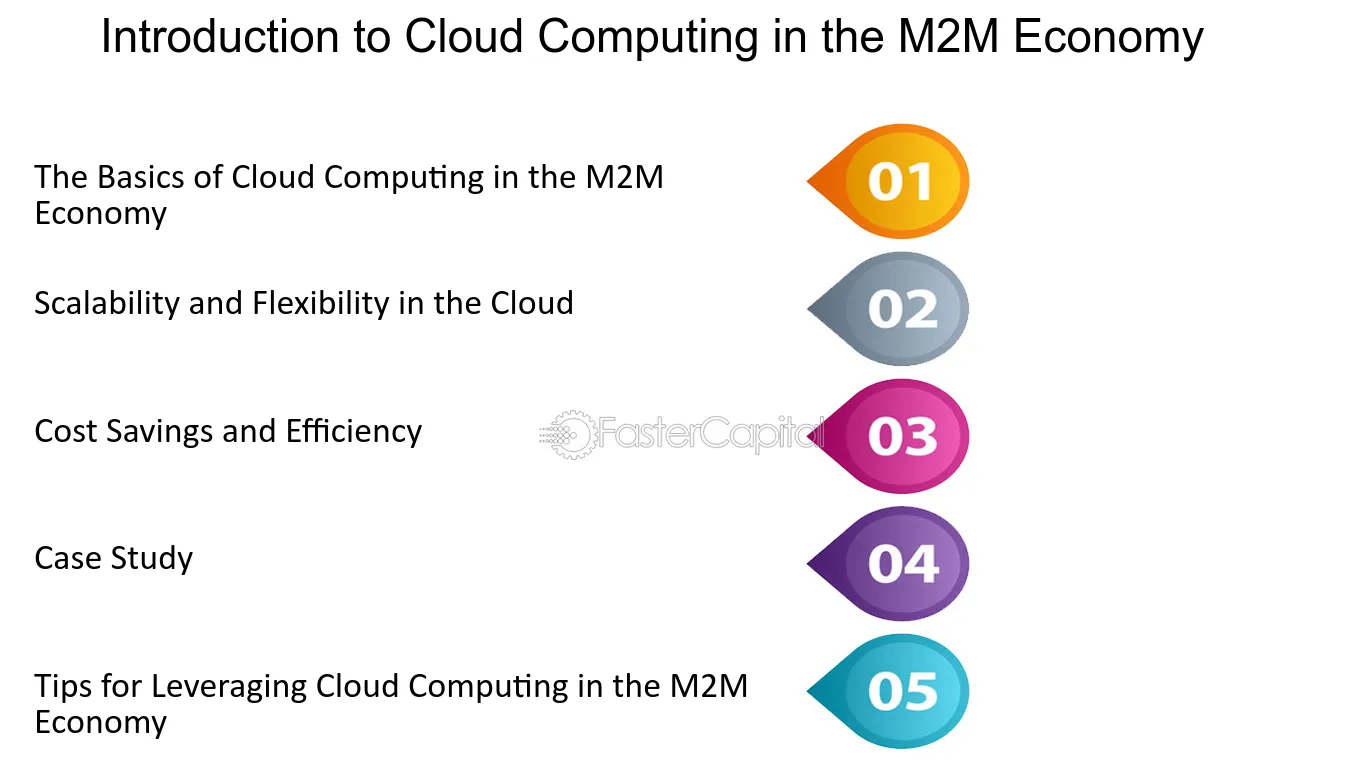 Introduction to Cloud Computing in the M2M Economy

The Basics of Cloud Computing in the M2M Economy

01

Scalability and Flexibility in the Cloud

02

Cost Savings and Efficiency

FasterCapital

03

Case Study

04

Tips for Leveraging Cloud Computing in the M2M Economy

05